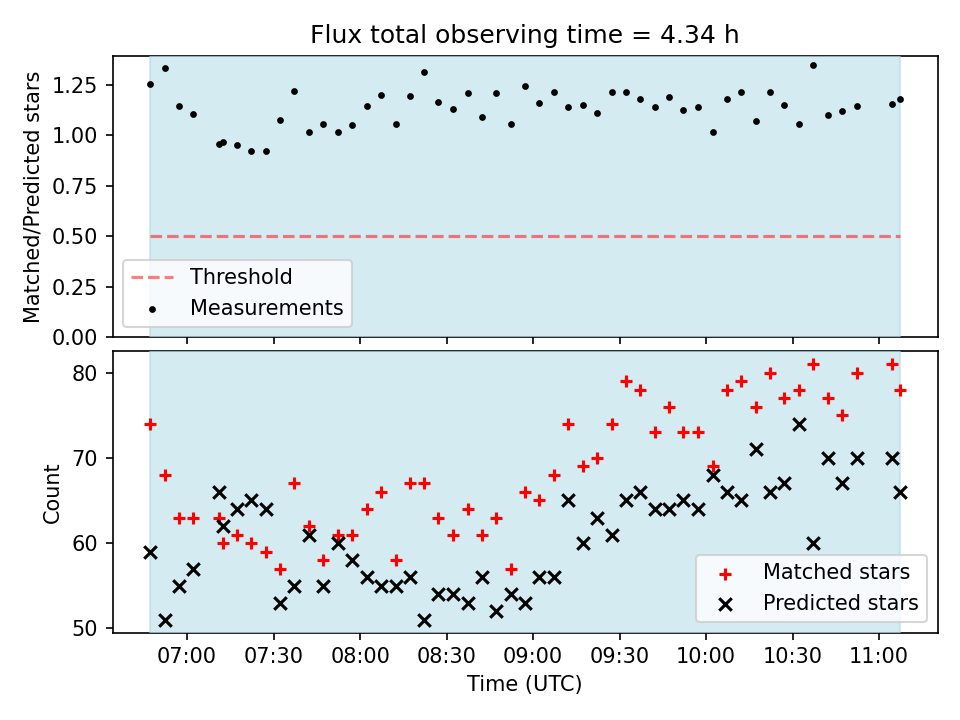 Flux total observing time = 4.34 h

Matched/Predicted stars

1.25
1.00
0.75
0.50
0.25
0.00

Threshold
Measurements

Count

80
70
60
50

Matched stars
Predicted stars

07:00
07:30
08:00
08:30
09:00
09:30
10:00
10:30
11:00

Time (UTC)